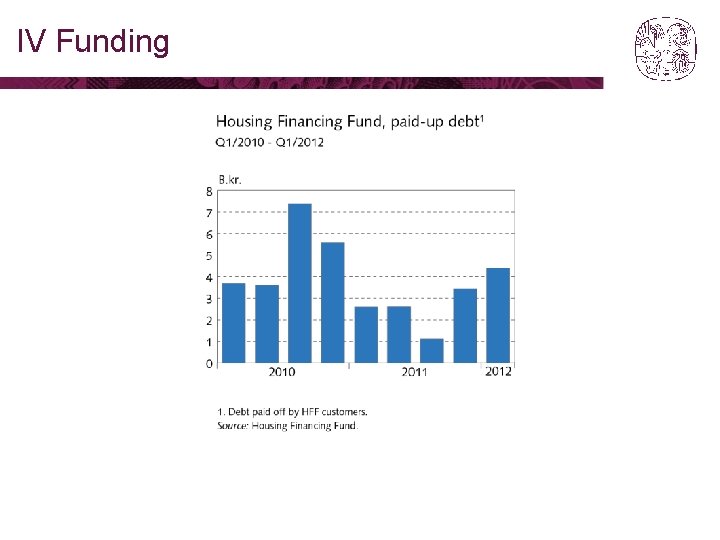 IV Funding

Housing Financing Fund, paid-up debt$^{1}$
Q1/2010 - Q1/2012

B.kr.
8
7
6
5
4
3
2
1
0
2010
2011
2012

1. Debt paid off by HFF customers.
Source: Housing Financing Fund.